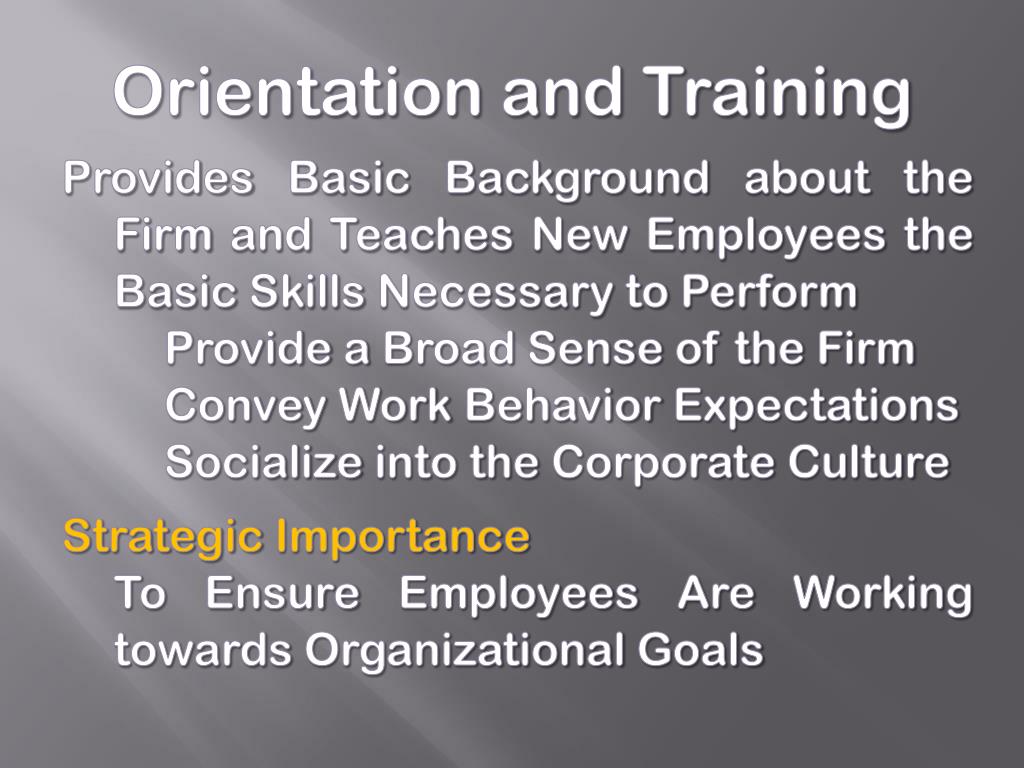 Orientation and Training

Provides Basic Background about the Firm and Teaches New Employees the Basic Skills Necessary to Perform

Provide a Broad Sense of the Firm

Convey Work Behavior Expectations

Socialize into the Corporate Culture

Strategic Importance

To Ensure Employees Are Working towards Organizational Goals